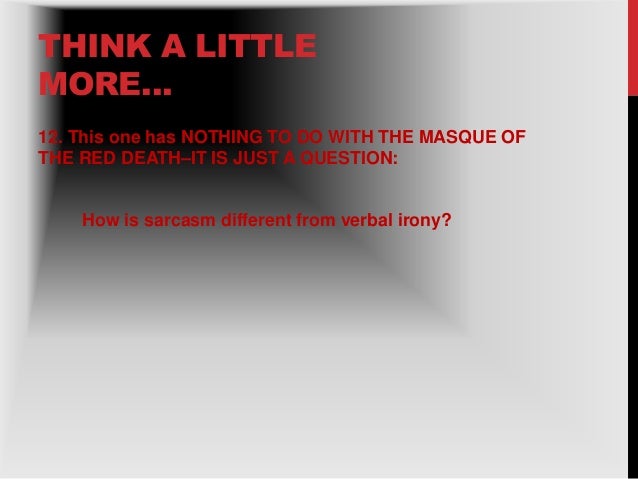 THINK A LITTLE MORE…

12. This one has NOTHING TO DO WITH THE MASQUE OF THE RED DEATH–IT IS JUST A QUESTION:

How is sarcasm different from verbal irony?